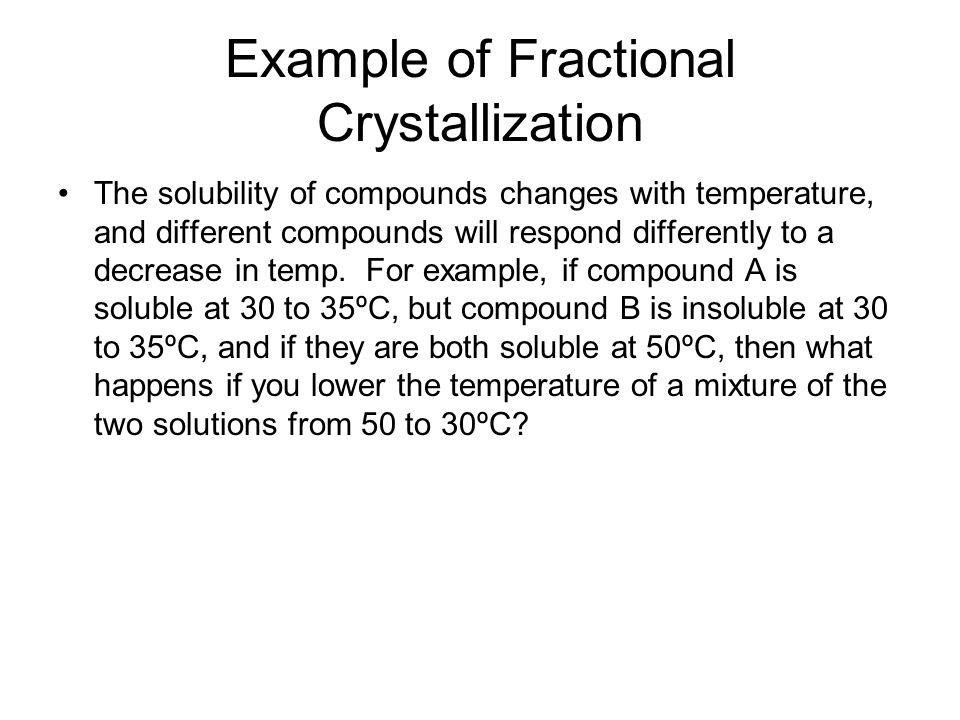 Example of Fractional Crystallization

• The solubility of compounds changes with temperature, and different compounds will respond differently to a decrease in temp. For example, if compound A is soluble at 30 to 35ºC, but compound B is insoluble at 30 to 35ºC, and if they are both soluble at 50ºC, then what happens if you lower the temperature of a mixture of the two solutions from 50 to 30ºC?